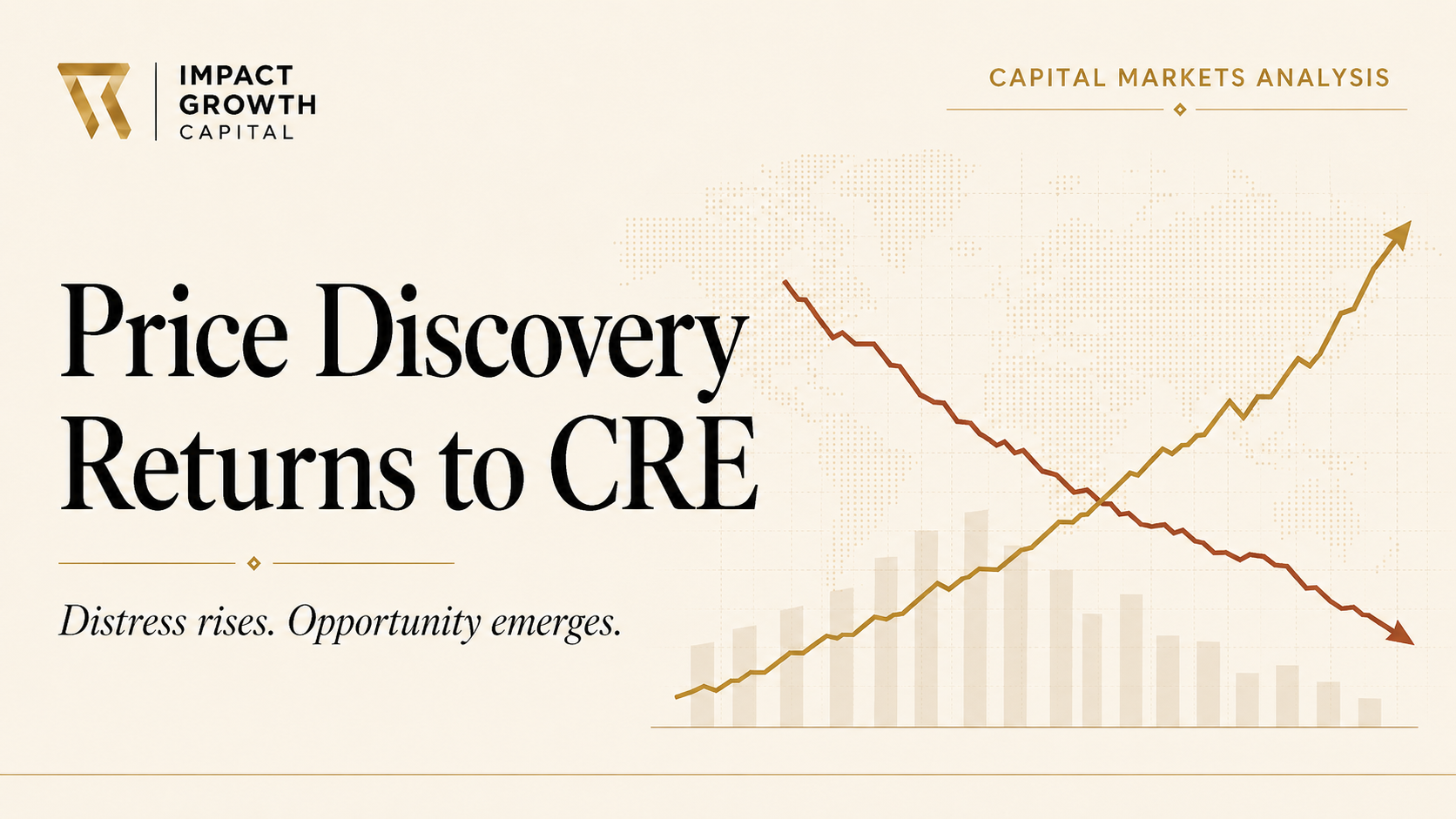 IMPACT
GROWTH
CAPITAL

CAPITAL MARKETS ANALYSIS

Price Discovery Returns to CRE

Distress rises. Opportunity emerges.